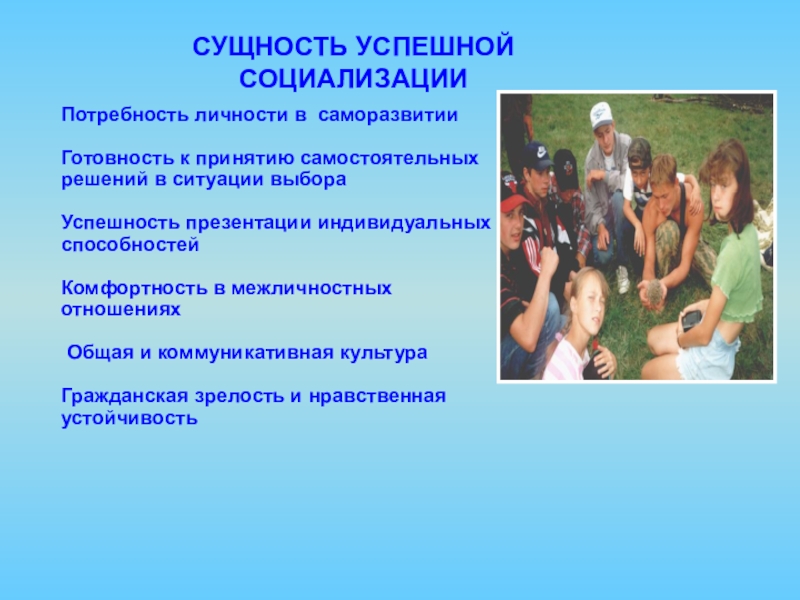 СУЩНОСТЬ УСПЕШНОЙ СОЦИАЛИЗАЦИИ

Потребность личности в саморазвитии

Готовность к принятию самостоятельных решений в ситуации выбора

Успешность презентации индивидуальных способностей

Комфортность в межличностных отношениях

Общая и коммуникативная культура

Гражданская зрелость и нравственная устойчивость